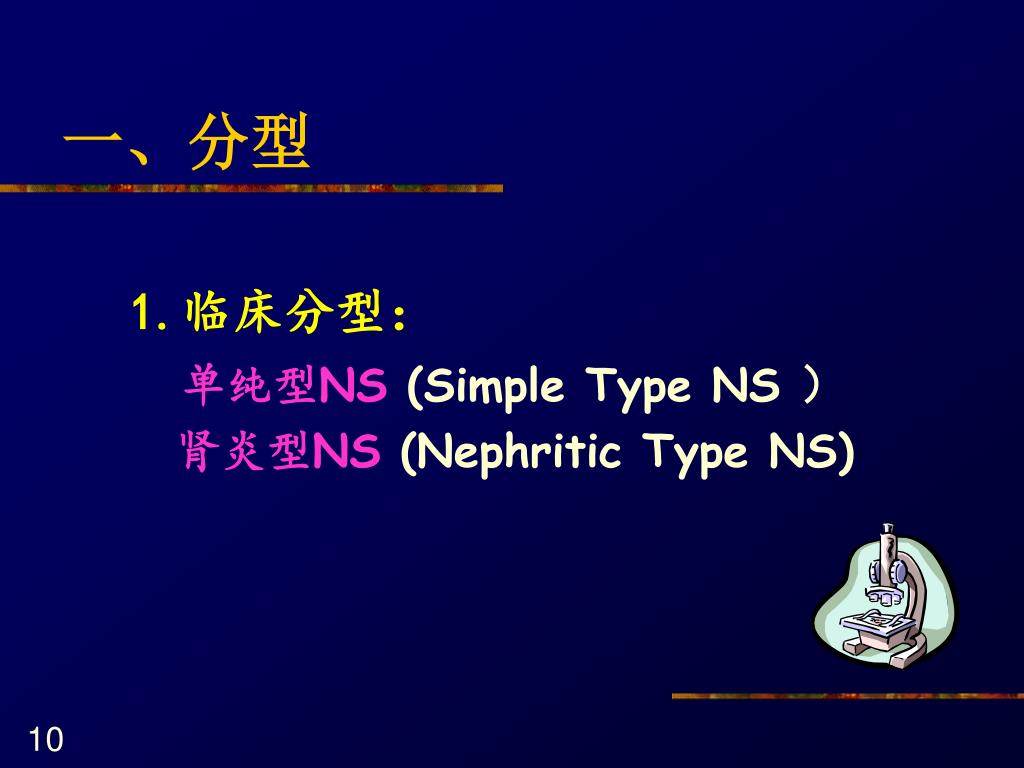 一、分型

1. 临床分型：

单纯型NS (Simple Type NS ）

肾炎型NS (Nephritic Type NS)

10